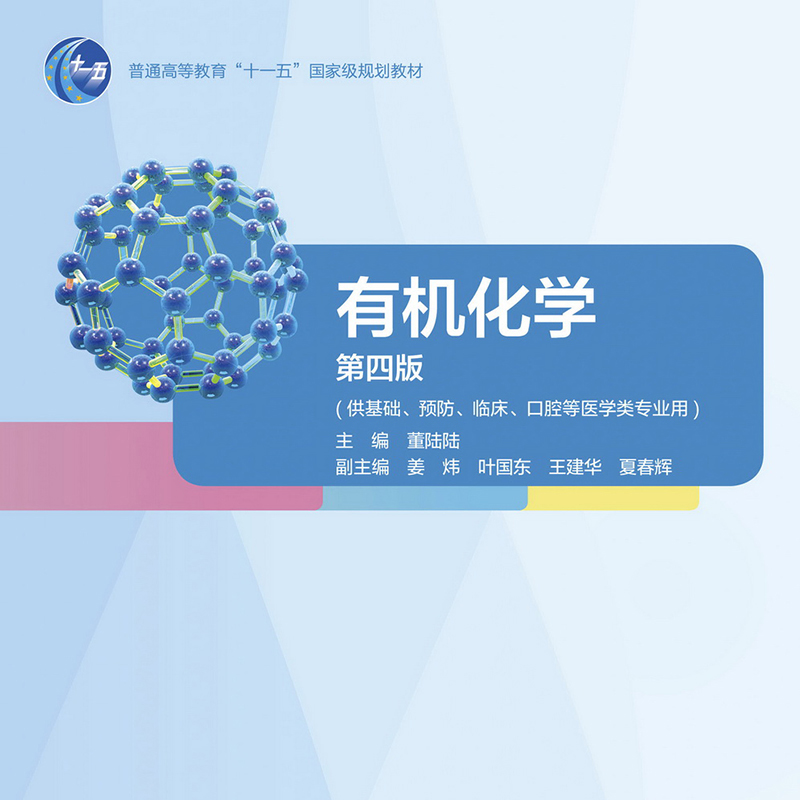 十一五

普通高等教育“十一五”国家级规划教材

有机化学

第四版

（供基础、预防、临床、口腔等医学类专业用）

主 编 董陆陆

副主编 姜 炜 叶国东 王建华 夏春辉